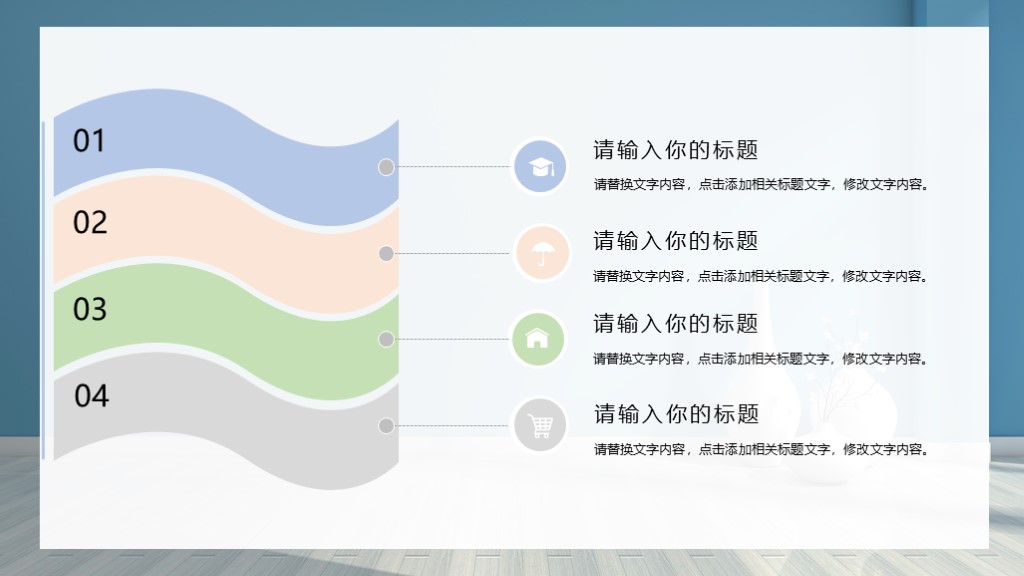 01

02

03

04

请输入你的标题

请替换文字内容，点击添加相关标题文字，修改文字内容。

请输入你的标题

请替换文字内容，点击添加相关标题文字，修改文字内容。

请输入你的标题

请替换文字内容，点击添加相关标题文字，修改文字内容。

请输入你的标题

请替换文字内容，点击添加相关标题文字，修改文字内容。